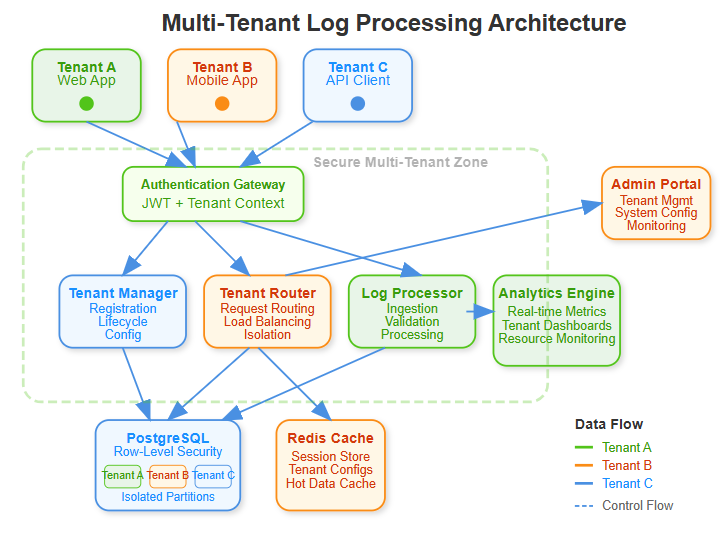 Multi-Tenant Log Processing Architecture

Tenant A
Web App

Tenant B
Mobile App

Tenant C
API Client

Secure Multi-Tenant Zone

Authentication Gateway
JWT + Tenant Context

Admin Portal
Tenant Mgmt
System Config
Monitoring

Tenant Manager
Registration
Lifecycle
Config

Tenant Router
Request Routing
Load Balancing
Isolation

Log Processor
Ingestion
Validation
Processing

Analytics Engine
Real-time Metrics
Tenant Dashboards
Resource Monitoring

PostgreSQL
Row-Level Security
Tenant A Tenant B Tenant C
Isolated Partitions

Redis Cache
Session Store
Tenant Configs
Hot Data Cache

Data Flow
Tenant A
Tenant B
Tenant C
Control Flow